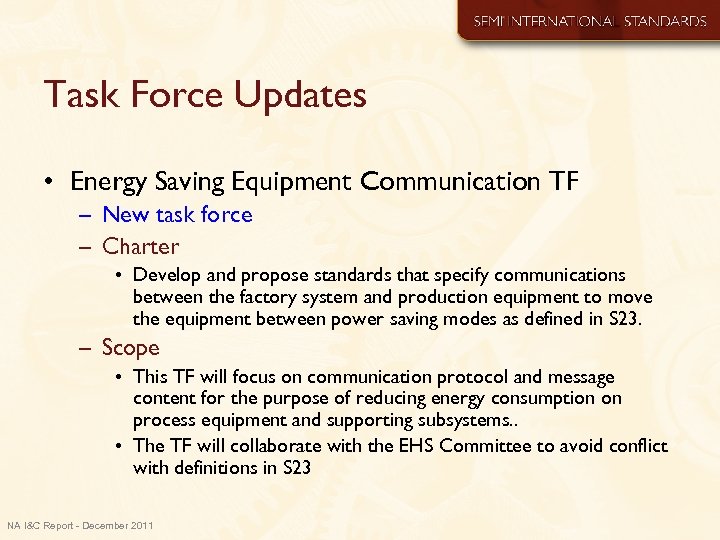 SEMI INTERNATIONAL STANDARDS

Task Force Updates

• Energy Saving Equipment Communication TF
– New task force
– Charter
• Develop and propose standards that specify communications between the factory system and production equipment to move the equipment between power saving modes as defined in S23.
– Scope
• This TF will focus on communication protocol and message content for the purpose of reducing energy consumption on process equipment and supporting subsystems..
• The TF will collaborate with the EHS Committee to avoid conflict with definitions in S23

NA I&C Report - December 2011